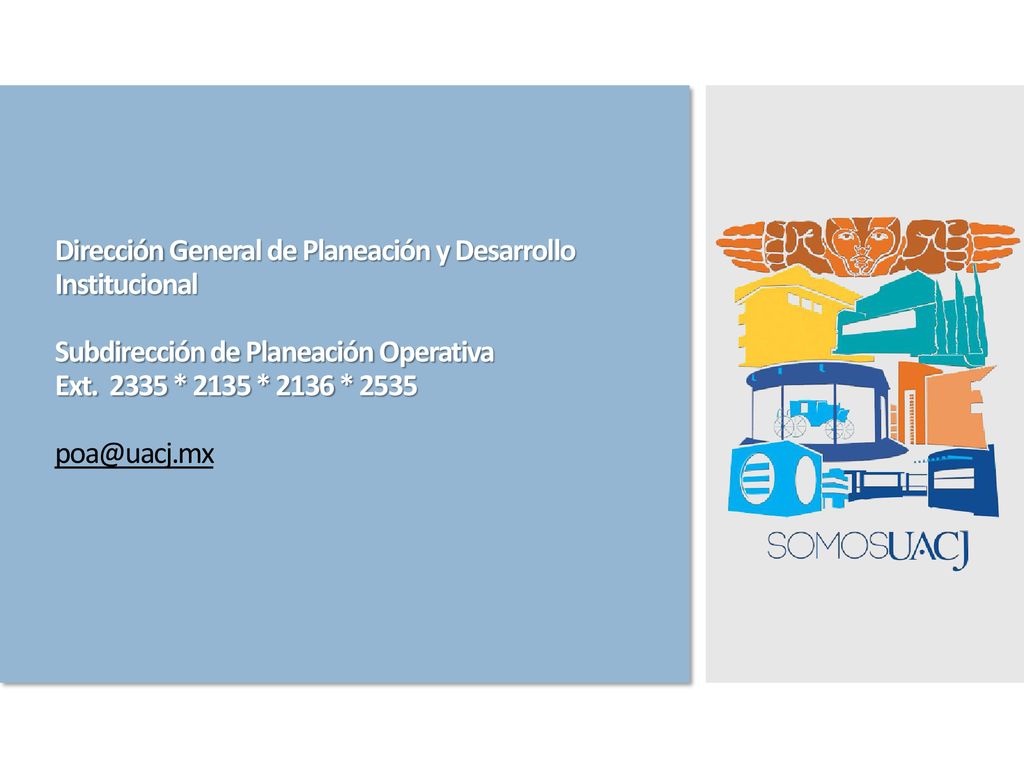 Dirección General de Planeación y Desarrollo Institucional

Subdirección de Planeación Operativa
Ext. 2335 * 2135 * 2136 * 2535

poa@uacj.mx

SOMOSUACJ